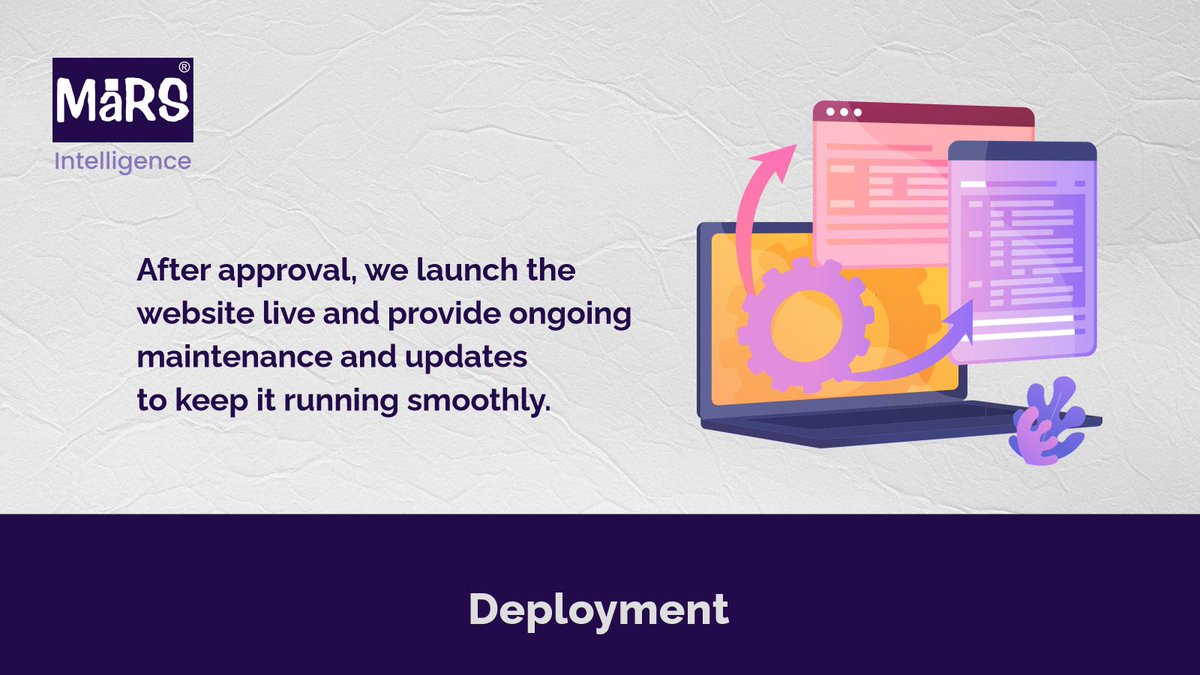 MaRS®
Intelligence

After approval, we launch the website live and provide ongoing maintenance and updates to keep it running smoothly.

Deployment